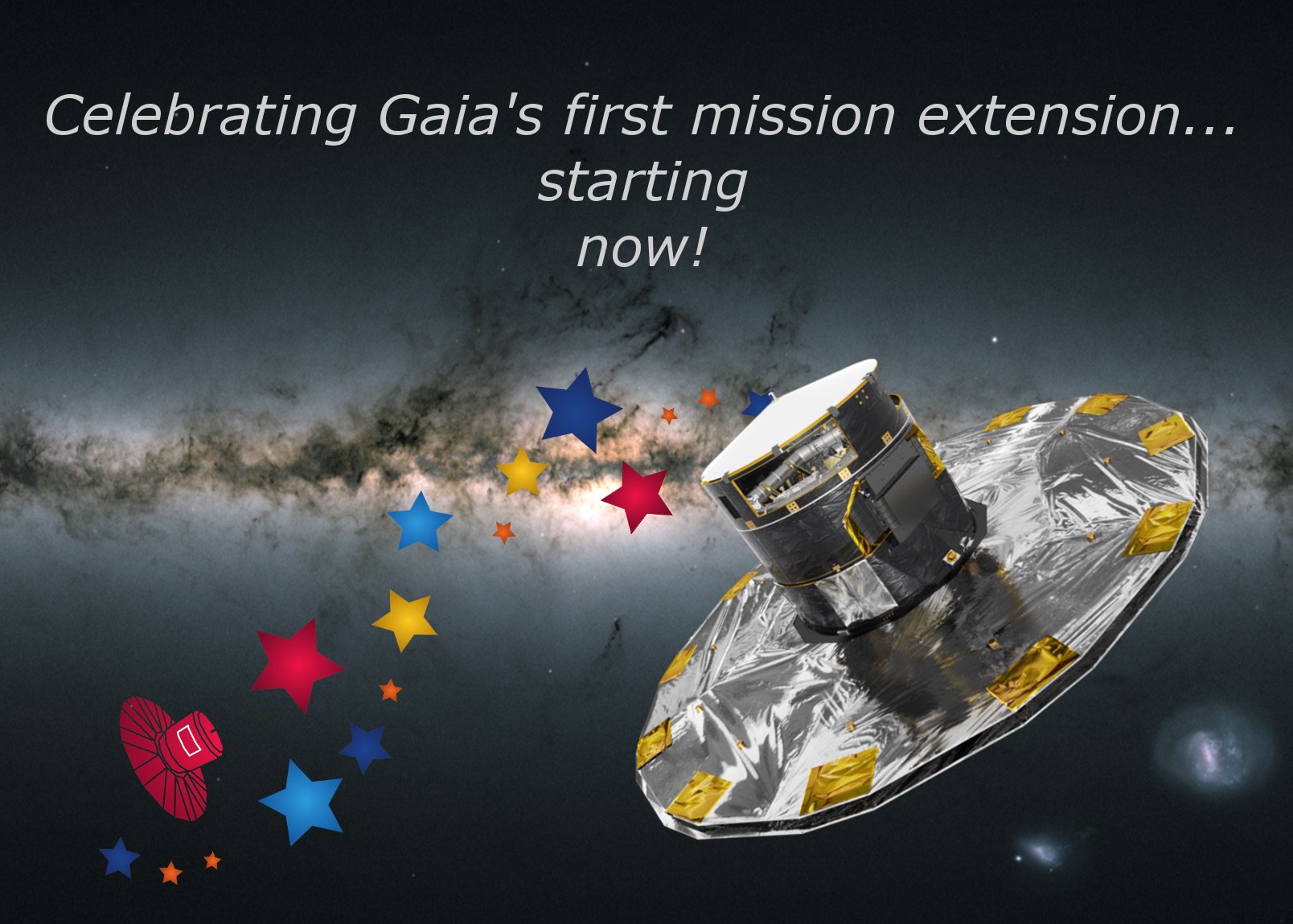 Celebrating Gaia's first mission extension...
starting
now!